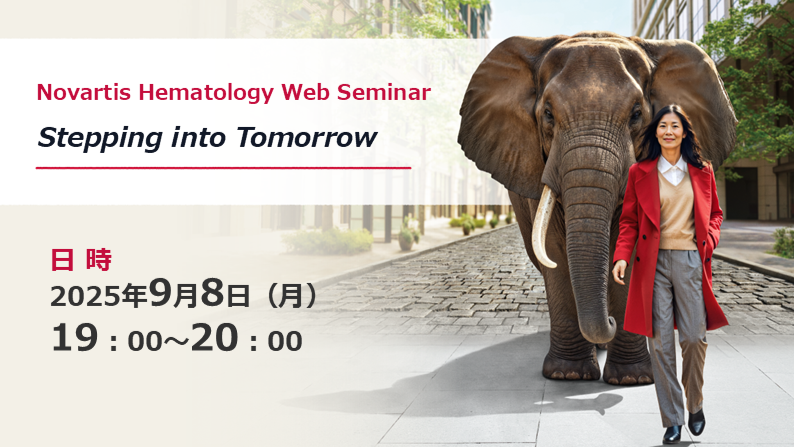 Novartis Hematology Web Seminar

Stepping into Tomorrow

日 時
2025年9月8日（月）
19：00～20：00